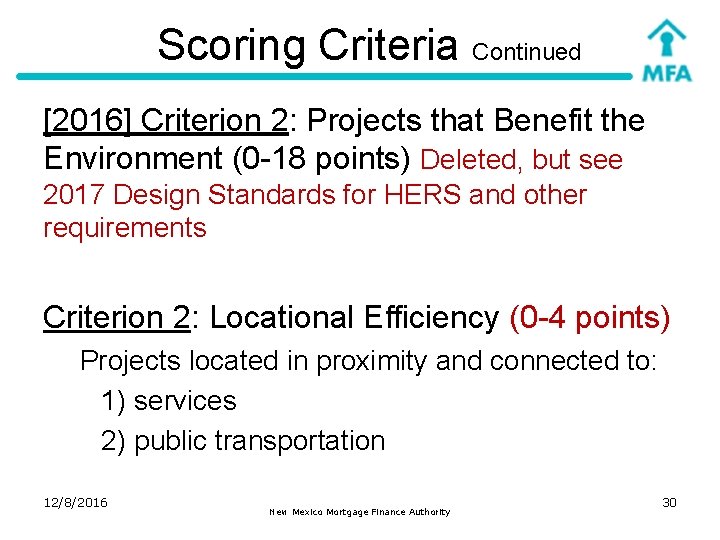 Scoring Criteria Continued

MFA

[2016] Criterion 2: Projects that Benefit the Environment (0-18 points) Deleted, but see 2017 Design Standards for HERS and other requirements

Criterion 2: Locational Efficiency (0-4 points)

Projects located in proximity and connected to:

1) services

2) public transportation

12/8/2016

New Mexico Mortgage Finance Authority

30